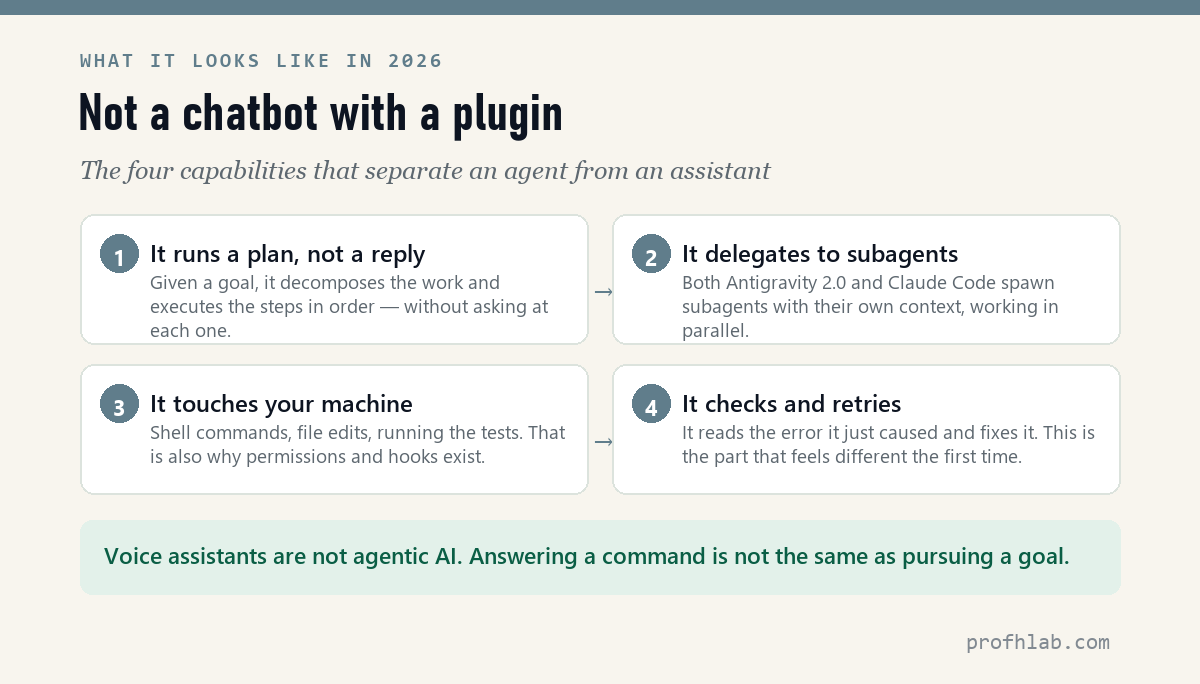 WHAT IT LOOKS LIKE IN 2026

Not a chatbot with a plugin

The four capabilities that separate an agent from an assistant

1 It runs a plan, not a reply
Given a goal, it decomposes the work and executes the steps in order — without asking at each one.

→

2 It delegates to subagents
Both Antigravity 2.0 and Claude Code spawn subagents with their own context, working in parallel.

3 It touches your machine
Shell commands, file edits, running the tests. That is also why permissions and hooks exist.

→

4 It checks and retries
It reads the error it just caused and fixes it. This is the part that feels different the first time.

Voice assistants are not agentic AI. Answering a command is not the same as pursuing a goal.

profhlab.com